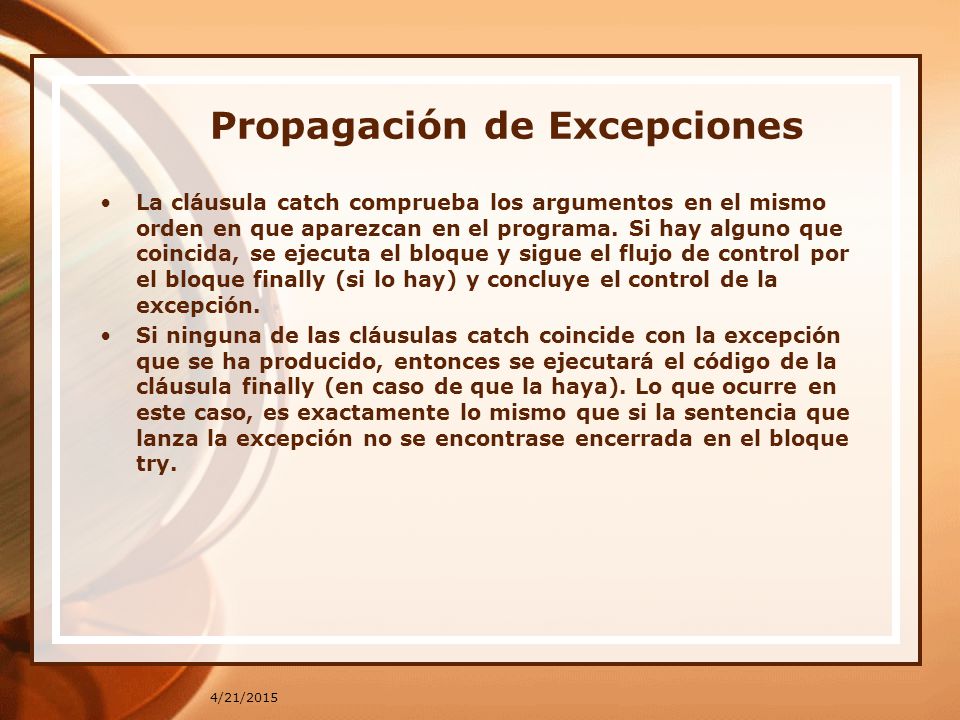 Propagación de Excepciones

• La cláusula catch comprueba los argumentos en el mismo orden en que aparezcan en el programa. Si hay alguno que coincida, se ejecuta el bloque y sigue el flujo de control por el bloque finally (si lo hay) y concluye el control de la excepción.
• Si ninguna de las cláusulas catch coincide con la excepción que se ha producido, entonces se ejecutará el código de la cláusula finally (en caso de que la haya). Lo que ocurre en este caso, es exactamente lo mismo que si la sentencia que lanza la excepción no se encontrase encerrada en el bloque try.

4/21/2015